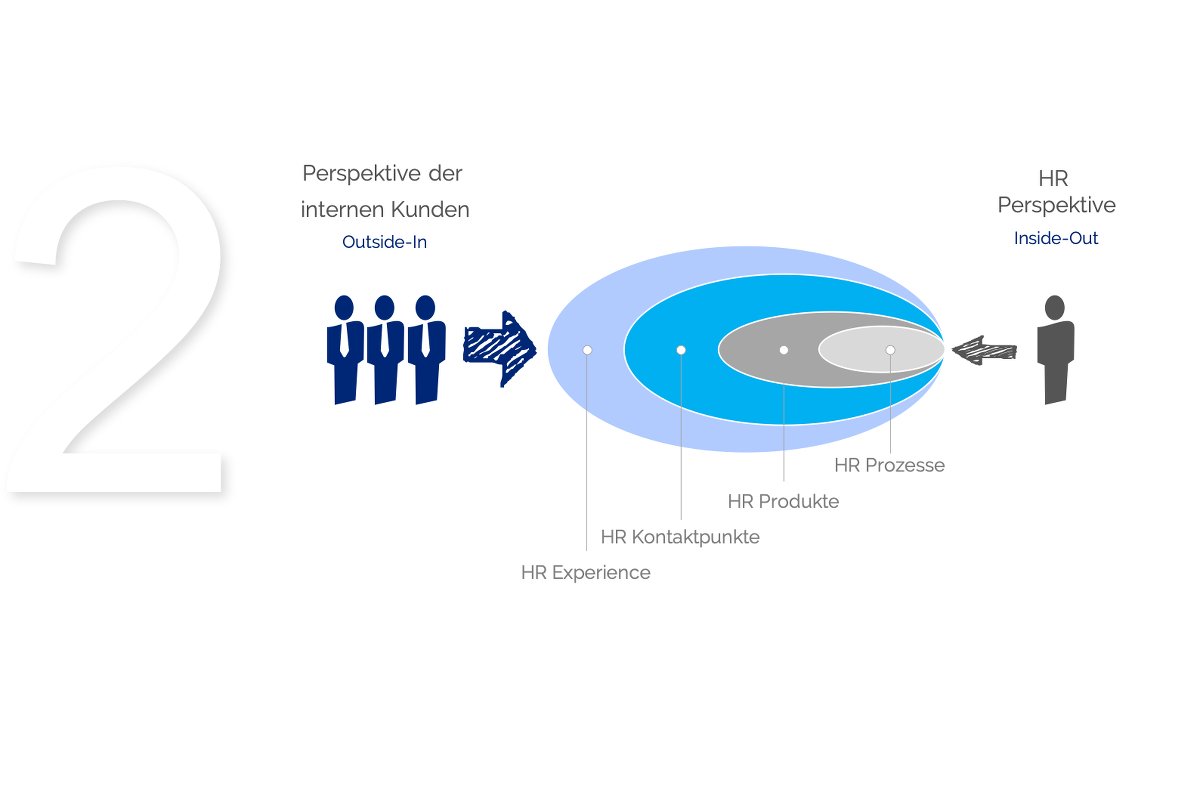 2

Perspektive der internen Kunden
Outside-In

HR Perspektive
Inside-Out

HR Prozesse

HR Produkte

HR Kontaktpunkte

HR Experience